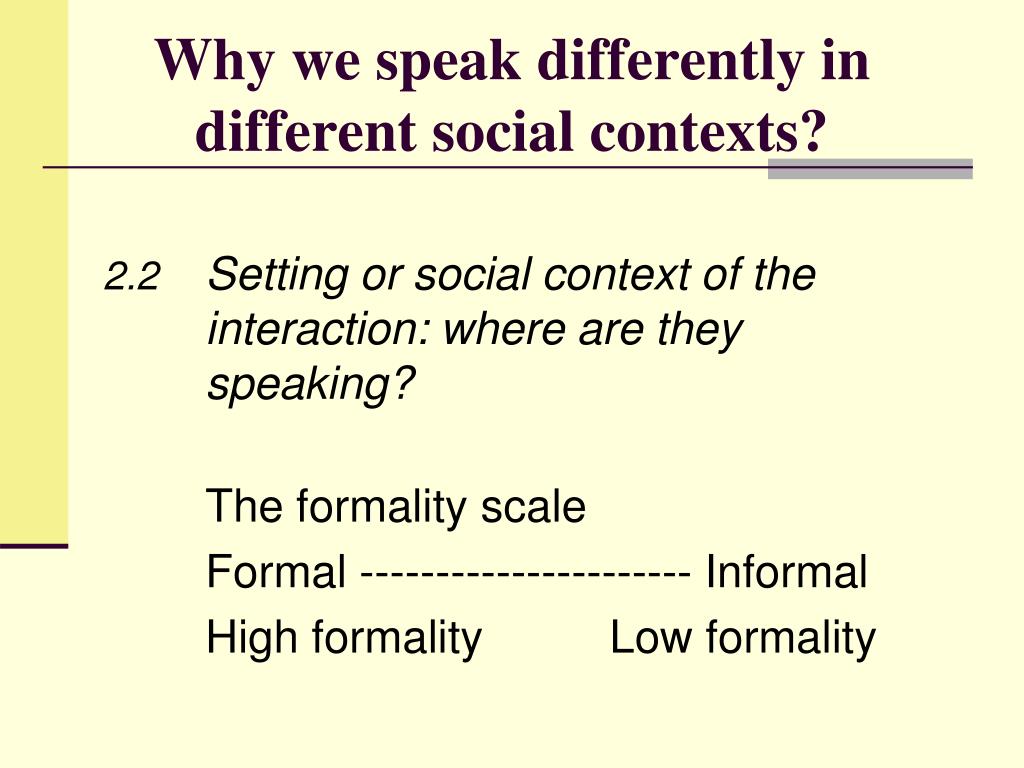 Why we speak differently in different social contexts?

2.2 Setting or social context of the interaction: where are they speaking?

The formality scale

Formal ---------------------- Informal

High formality Low formality